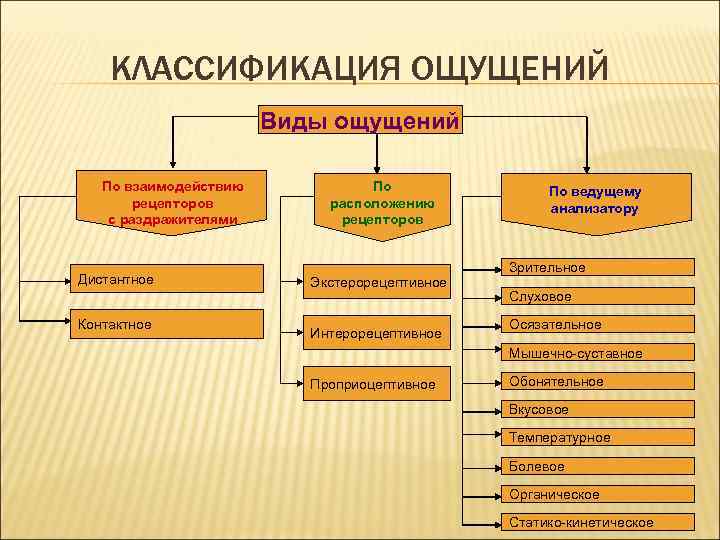 КЛАССИФИКАЦИЯ ОЩУЩЕНИЙ

Виды ощущений

По взаимодействию рецепторов с раздражителями

Дистантное

Контактное

По расположению рецепторов

Экстерорецептивное

Интерорецептивное

Проприоцептивное

По ведущему анализатору

Зрительное

Слуховое

Осязательное

Мышечно-суставное

Обонятельное

Вкусовое

Температурное

Болевое

Органическое

Статико-кинетическое